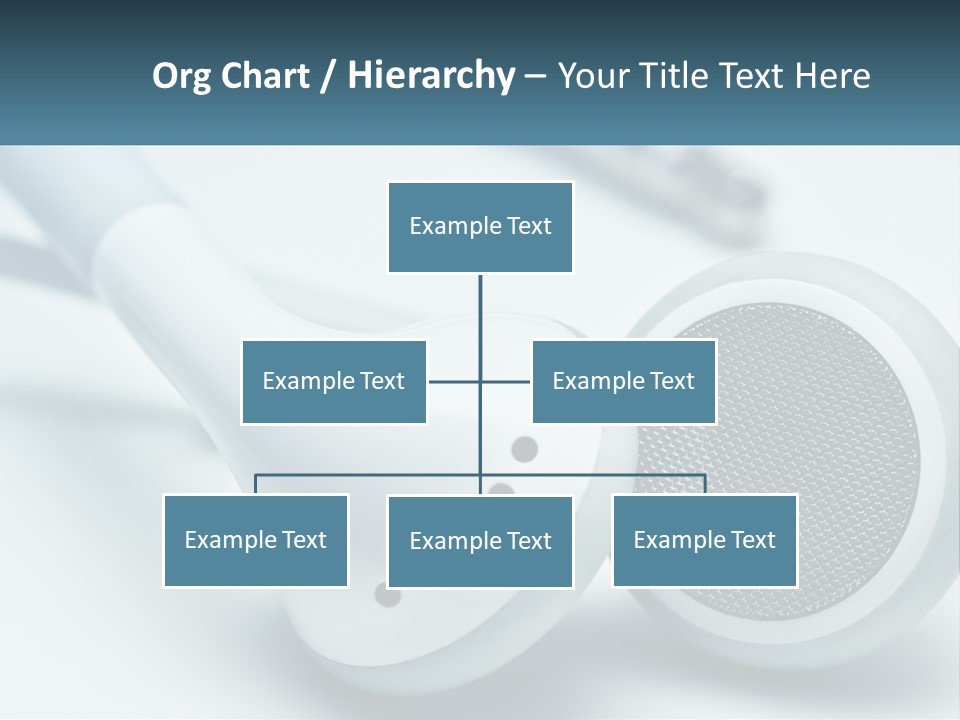 Org Chart / Hierarchy – Your Title Text Here

Example Text

Example Text

Example Text

Example Text

Example Text

Example Text